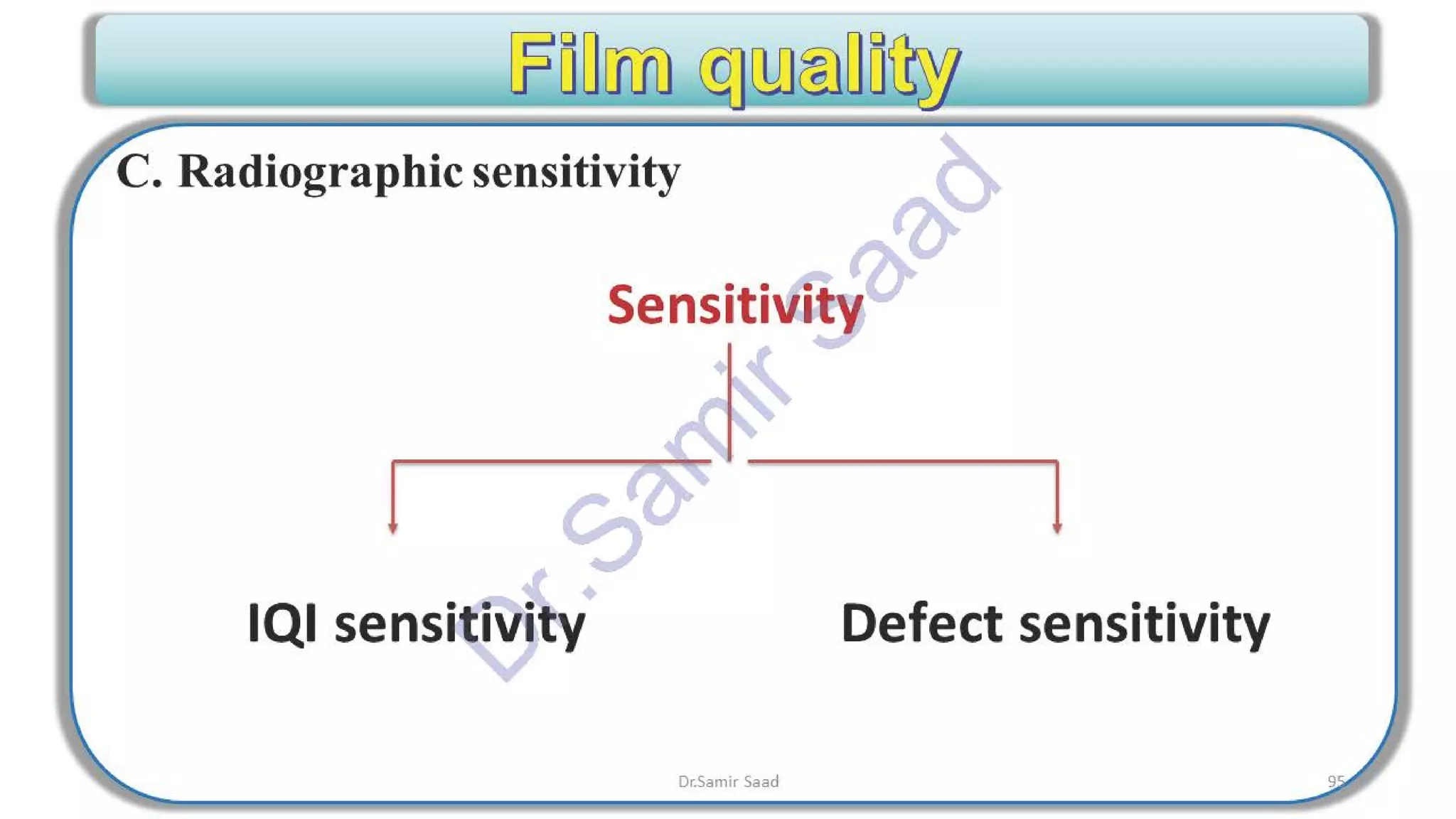 Film quality

C. Radiographic sensitivity

Sensitivity

IQI sensitivity

Defect sensitivity

Dr.Samir Saad

Dr.Samir Saad

95